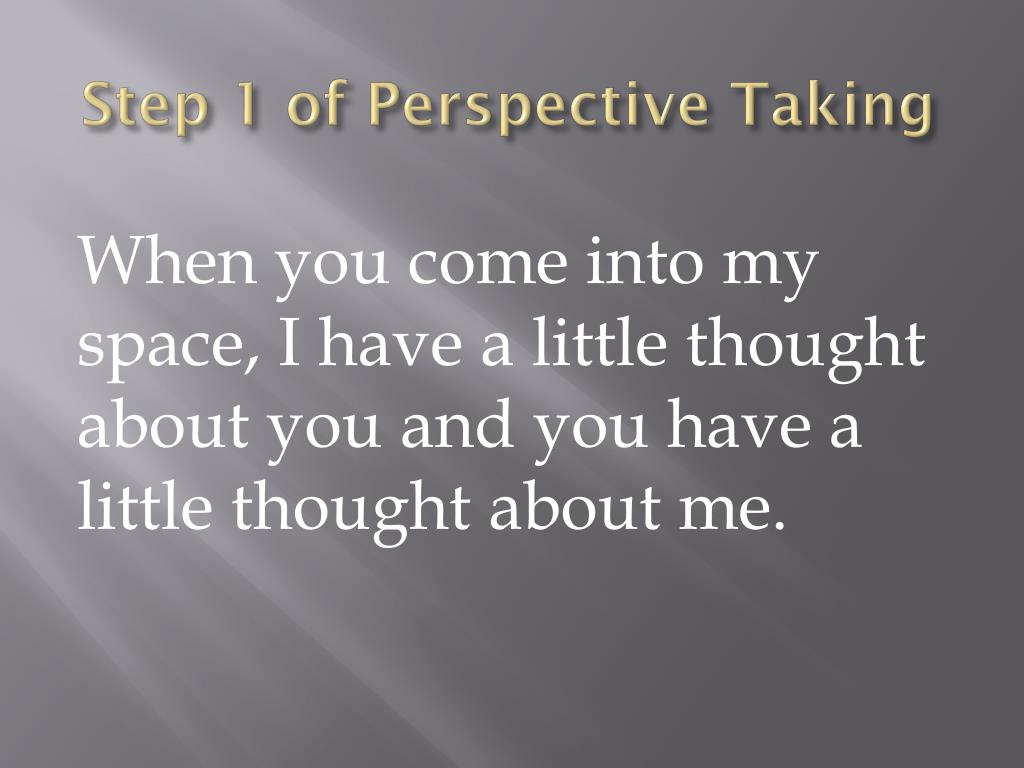 Step 1 of Perspective Taking

When you come into my space, I have a little thought about you and you have a little thought about me.